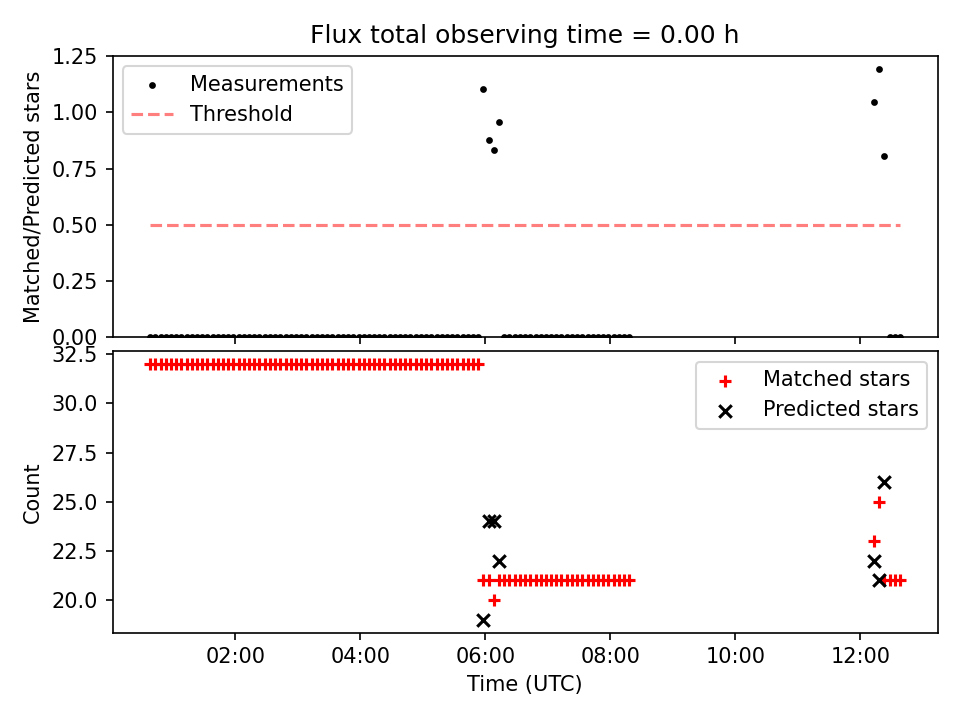 Flux total observing time = 0.00 h

Matched/Predicted stars

1.25
1.00
0.75
0.50
0.25
0.00

Measurements
Threshold

Count

32.5
30.0
27.5
25.0
22.5
20.0

Matched stars
Predicted stars

02:00
04:00
06:00
08:00
10:00
12:00

Time (UTC)